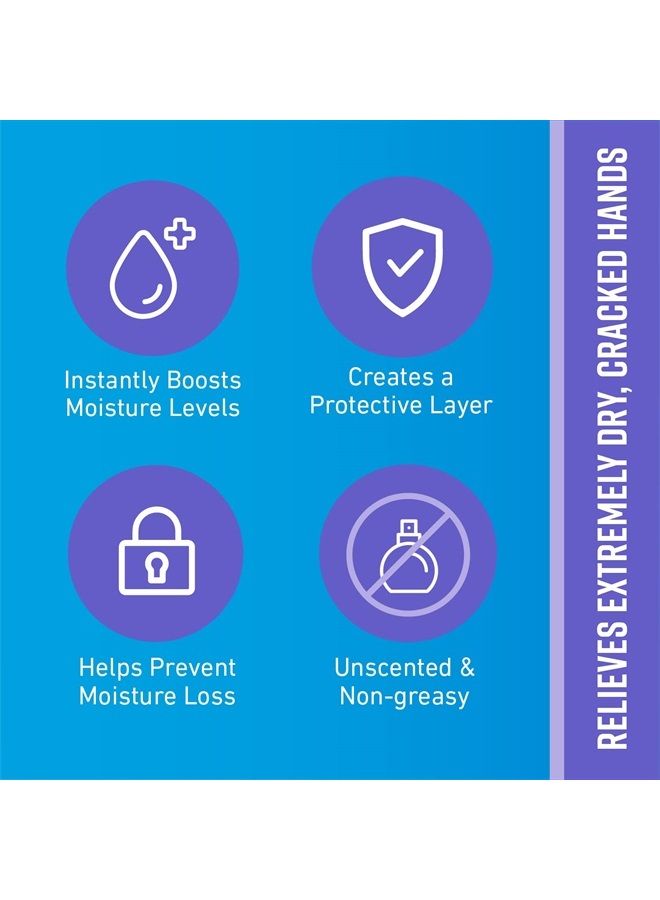 Instantly Boosts Moisture Levels

Creates a Protective Layer

Helps Prevent Moisture Loss

Unscented & Non-greasy

RELIEVES EXTREMELY DRY, CRACKED HANDS